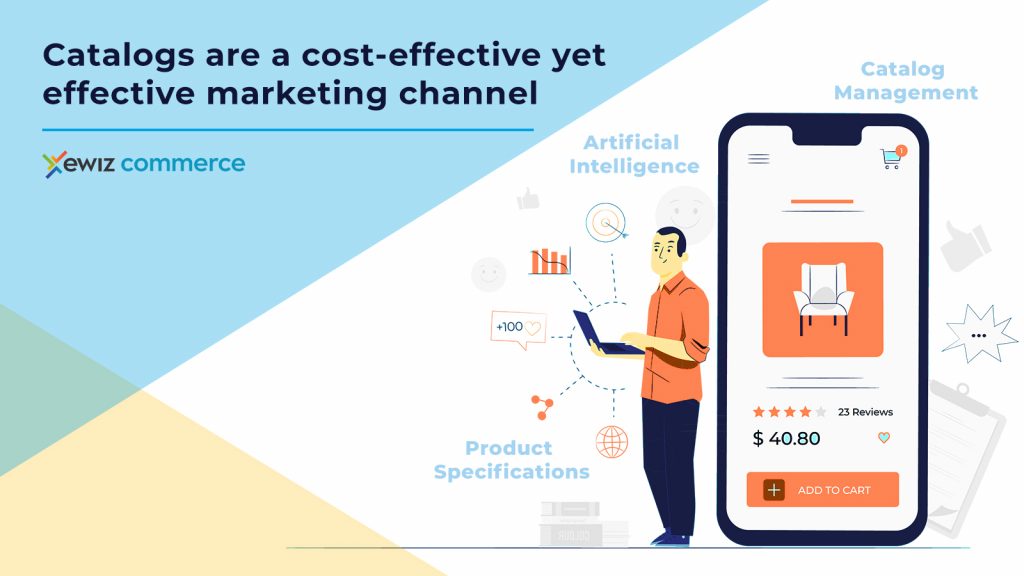 Catalogs are a cost-effective yet effective marketing channel

ewiz commerce

Catalog Management

Artificial Intelligence

+100

Product Specifications

1

23 Reviews

$ 40.80

ADD TO CART